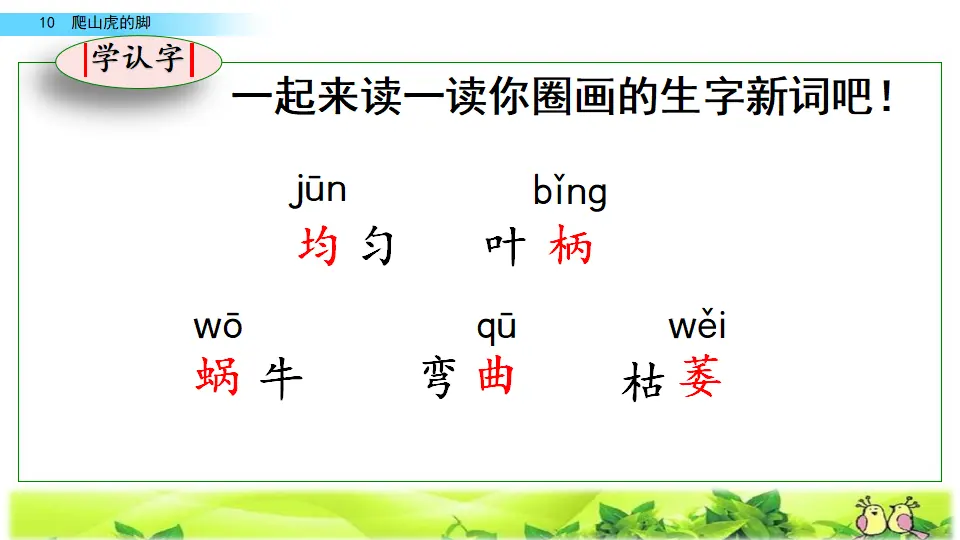 10 爬山虎的脚

学认字

一起来读一读你圈画的生字新词吧！

jūn bǐng
均匀 叶柄

wō qū wěi
蜗牛 弯曲 枯萎